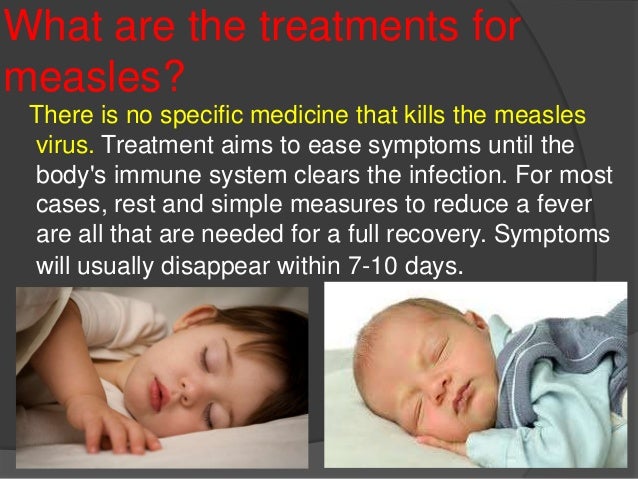 What are the treatments for measles?

There is no specific medicine that kills the measles virus. Treatment aims to ease symptoms until the body's immune system clears the infection. For most cases, rest and simple measures to reduce a fever are all that are needed for a full recovery. Symptoms will usually disappear within 7-10 days.